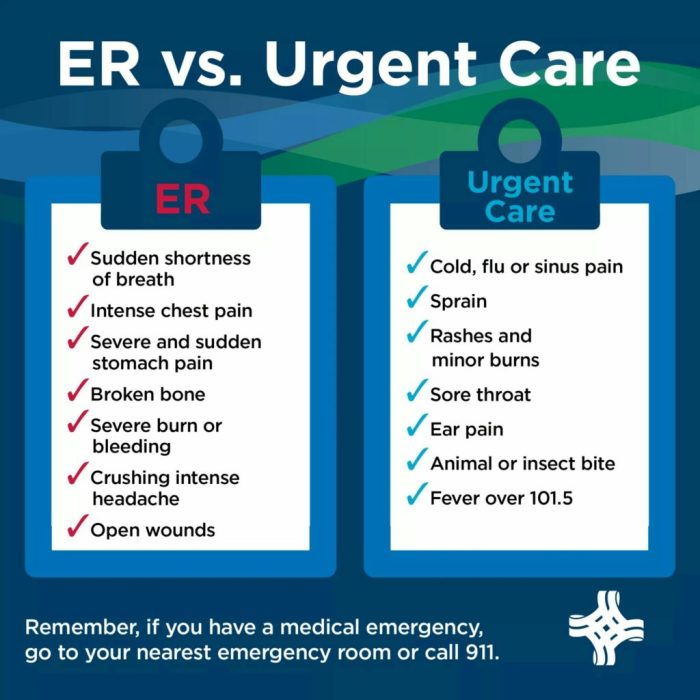 ER vs. Urgent Care

ER

✓ Sudden shortness of breath
✓ Intense chest pain
✓ Severe and sudden stomach pain
✓ Broken bone
✓ Severe burn or bleeding
✓ Crushing intense headache
✓ Open wounds

Urgent Care

✓ Cold, flu or sinus pain
✓ Sprain
✓ Rashes and minor burns
✓ Sore throat
✓ Ear pain
✓ Animal or insect bite
✓ Fever over 101.5

Remember, if you have a medical emergency, go to your nearest emergency room or call 911.